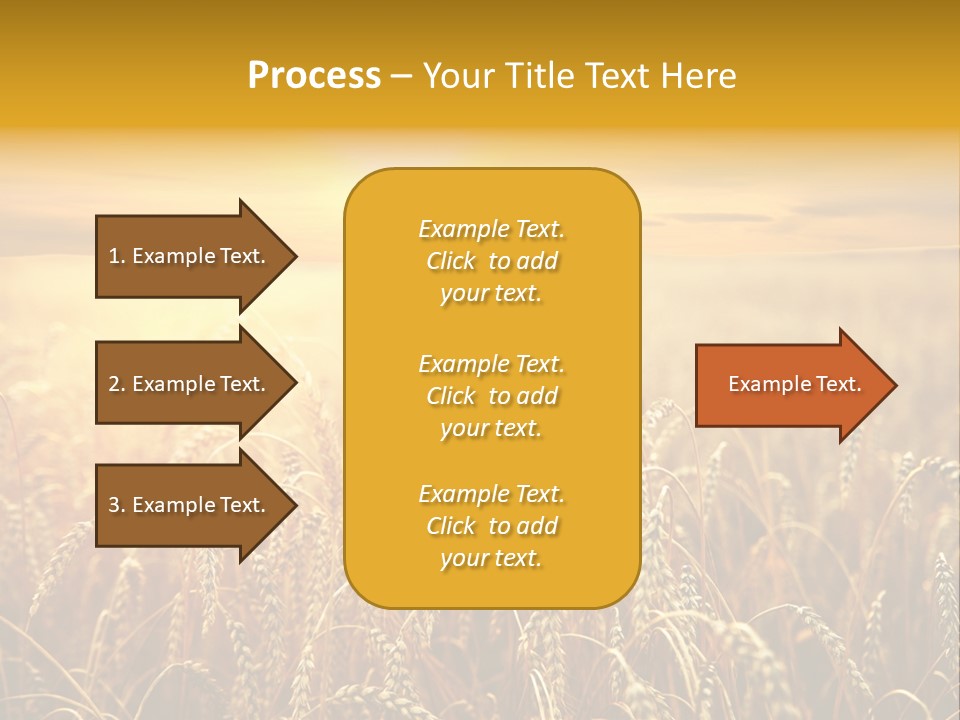 Process – Your Title Text Here

1. Example Text.

2. Example Text.

3. Example Text.

Example Text. Click to add your text.

Example Text. Click to add your text.

Example Text. Click to add your text.

Example Text.